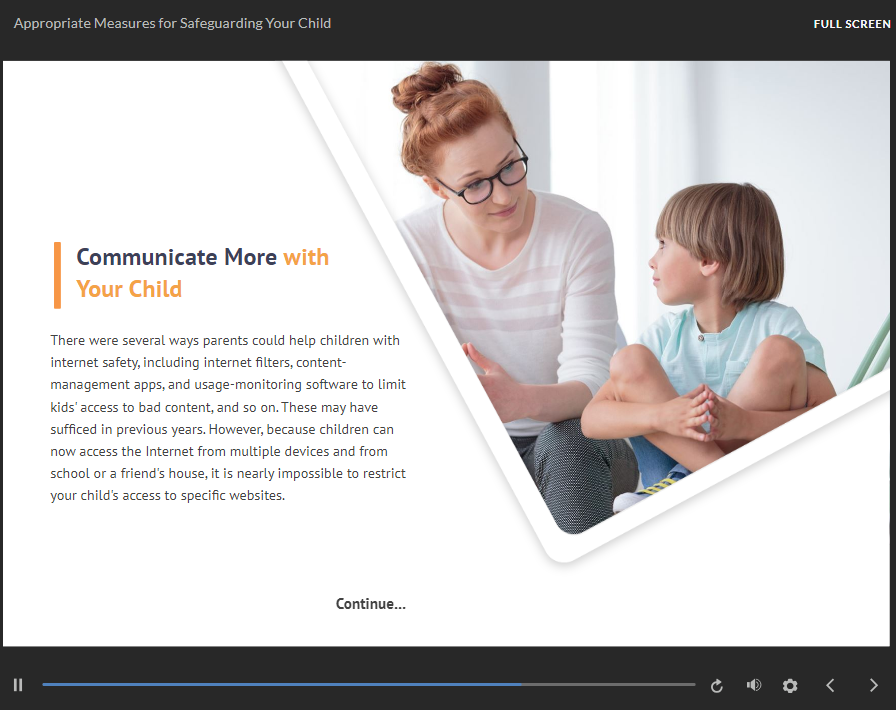 Appropriate Measures for Safeguarding Your Child

FULL SCREEN

Communicate More with Your Child

There were several ways parents could help children with internet safety, including internet filters, content-management apps, and usage-monitoring software to limit kids' access to bad content, and so on. These may have sufficed in previous years. However, because children can now access the Internet from multiple devices and from school or a friend's house, it is nearly impossible to restrict your child's access to specific websites.

Continue...